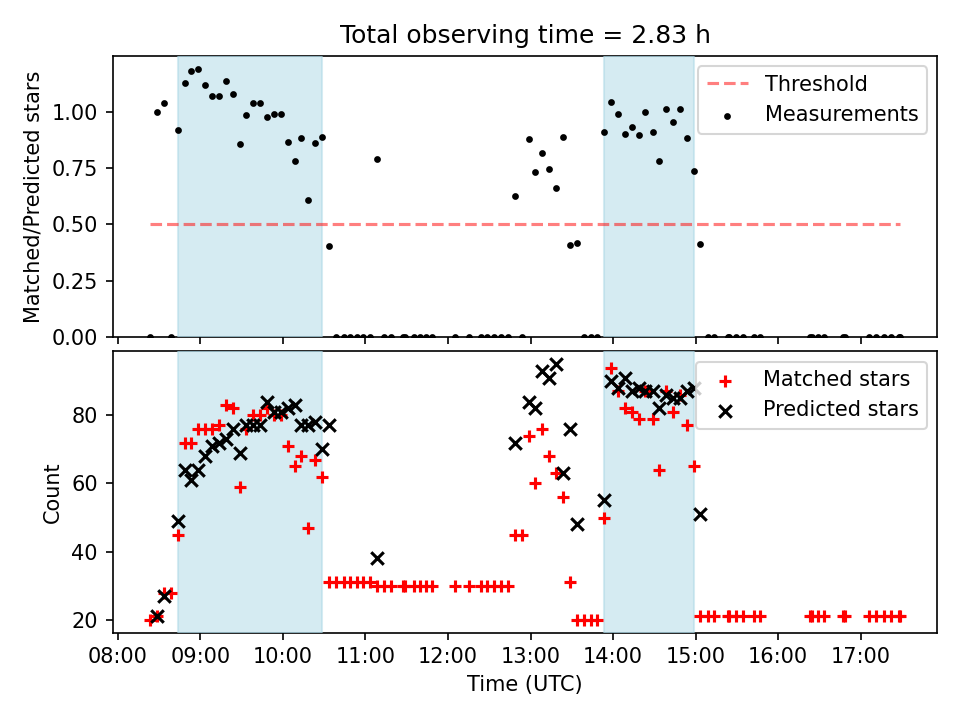 Total observing time = 2.83 h

Matched/Predicted stars

1.00
0.75
0.50
0.25
0.00

Threshold
Measurements

Count

80
60
40
20

Matched stars
Predicted stars

08:00 09:00 10:00 11:00 12:00 13:00 14:00 15:00 16:00 17:00

Time (UTC)